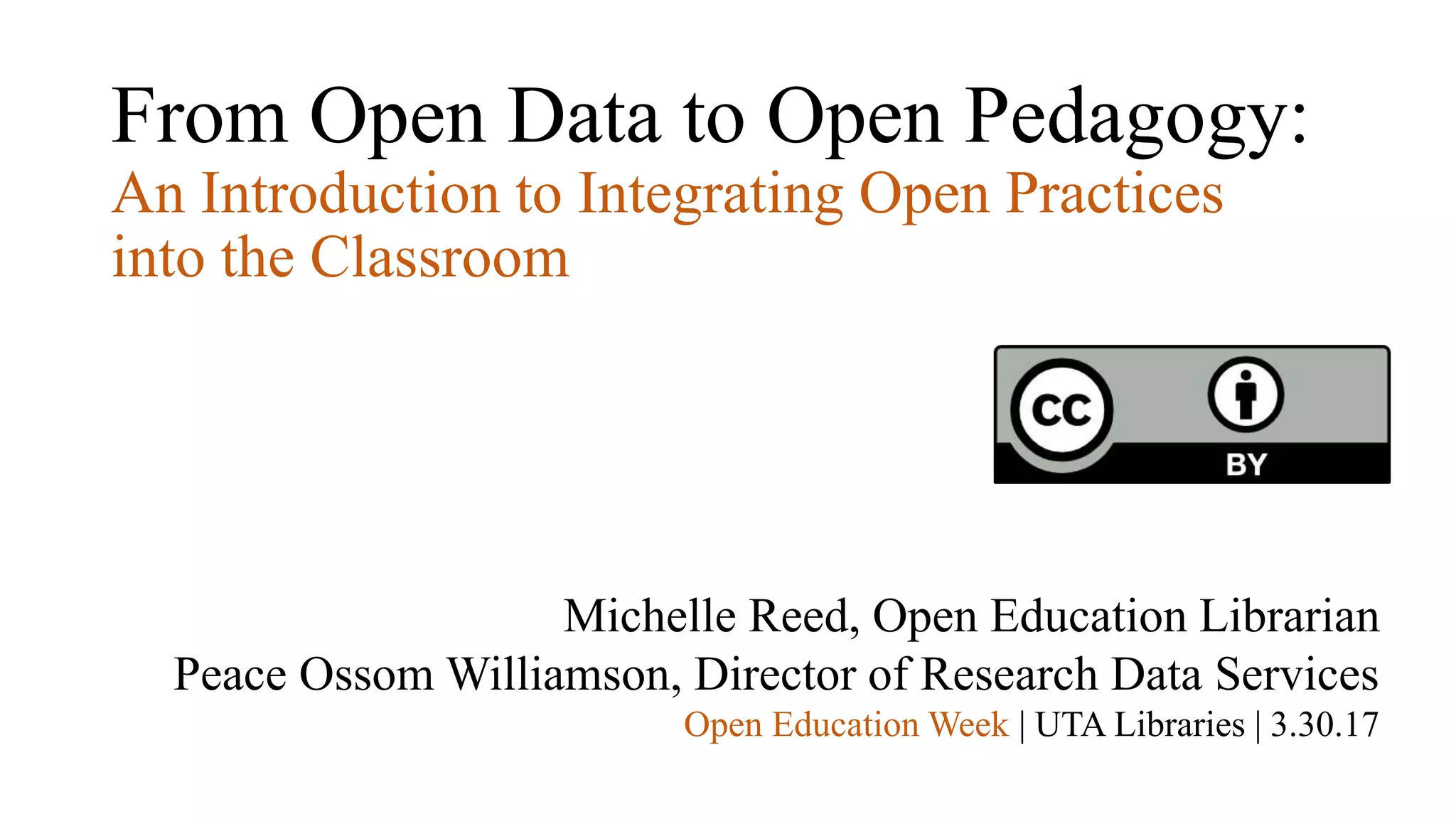 From Open Data to Open Pedagogy:
An Introduction to Integrating Open Practices into the Classroom

cc BY

Michelle Reed, Open Education Librarian
Peace Ossom Williamson, Director of Research Data Services
Open Education Week | UTA Libraries | 3.30.17